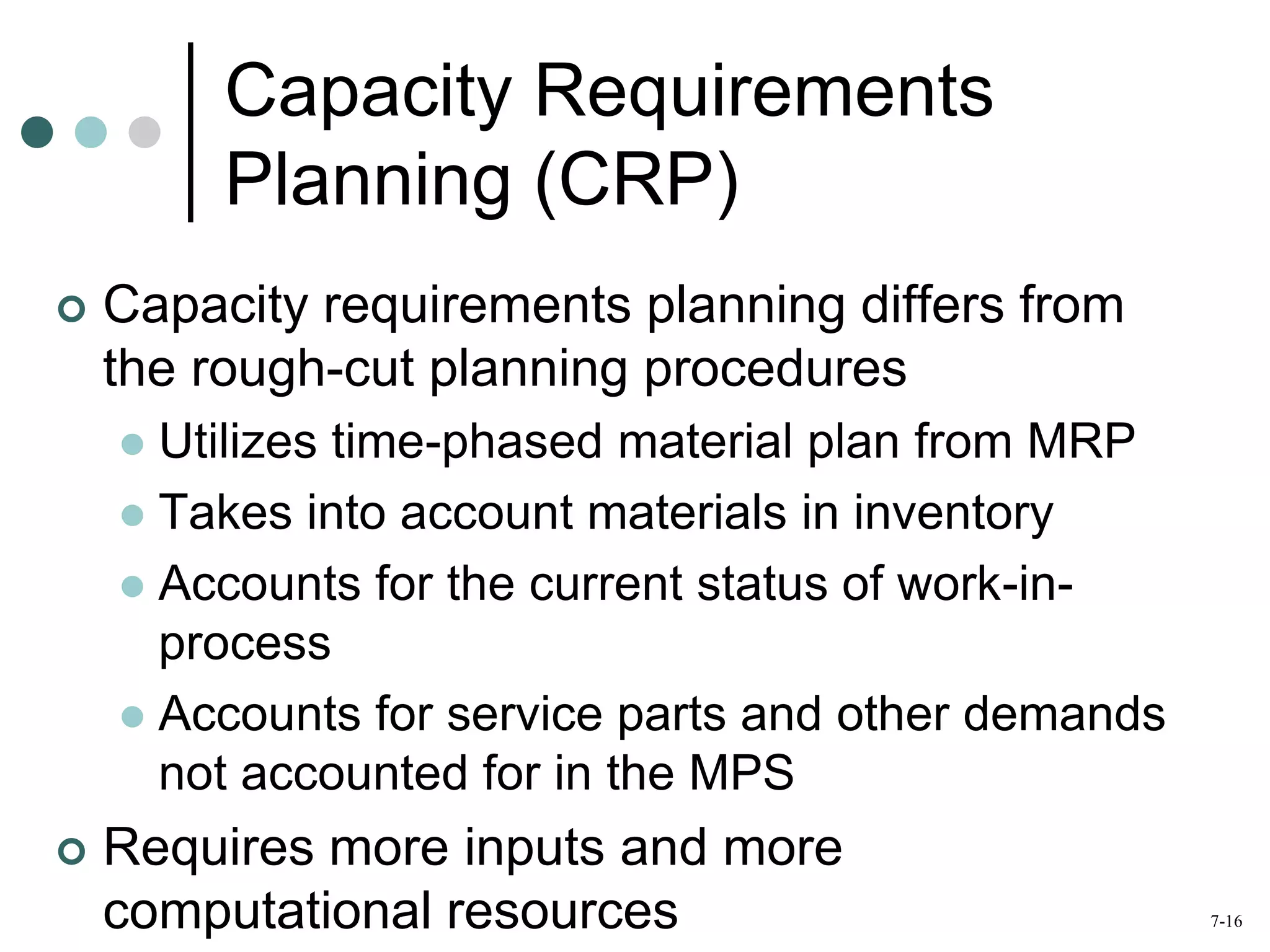 Capacity Requirements Planning (CRP)

Capacity requirements planning differs from the rough-cut planning procedures

Utilizes time-phased material plan from MRP

Takes into account materials in inventory

Accounts for the current status of work-in-process

Accounts for service parts and other demands not accounted for in the MPS

Requires more inputs and more computational resources

7-16